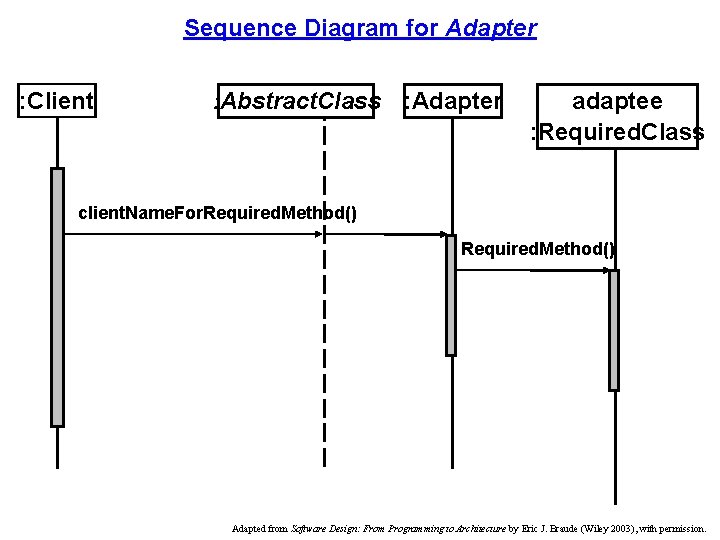 Sequence Diagram for Adapter

:Client

:AbstractClass

:Adapter

adaptee :RequiredClass

clientNameForRequiredMethod()

RequiredMethod()

Adapted from Software Design: From Programming to Architecture by Eric J. Braude (Wiley 2003), with permission.